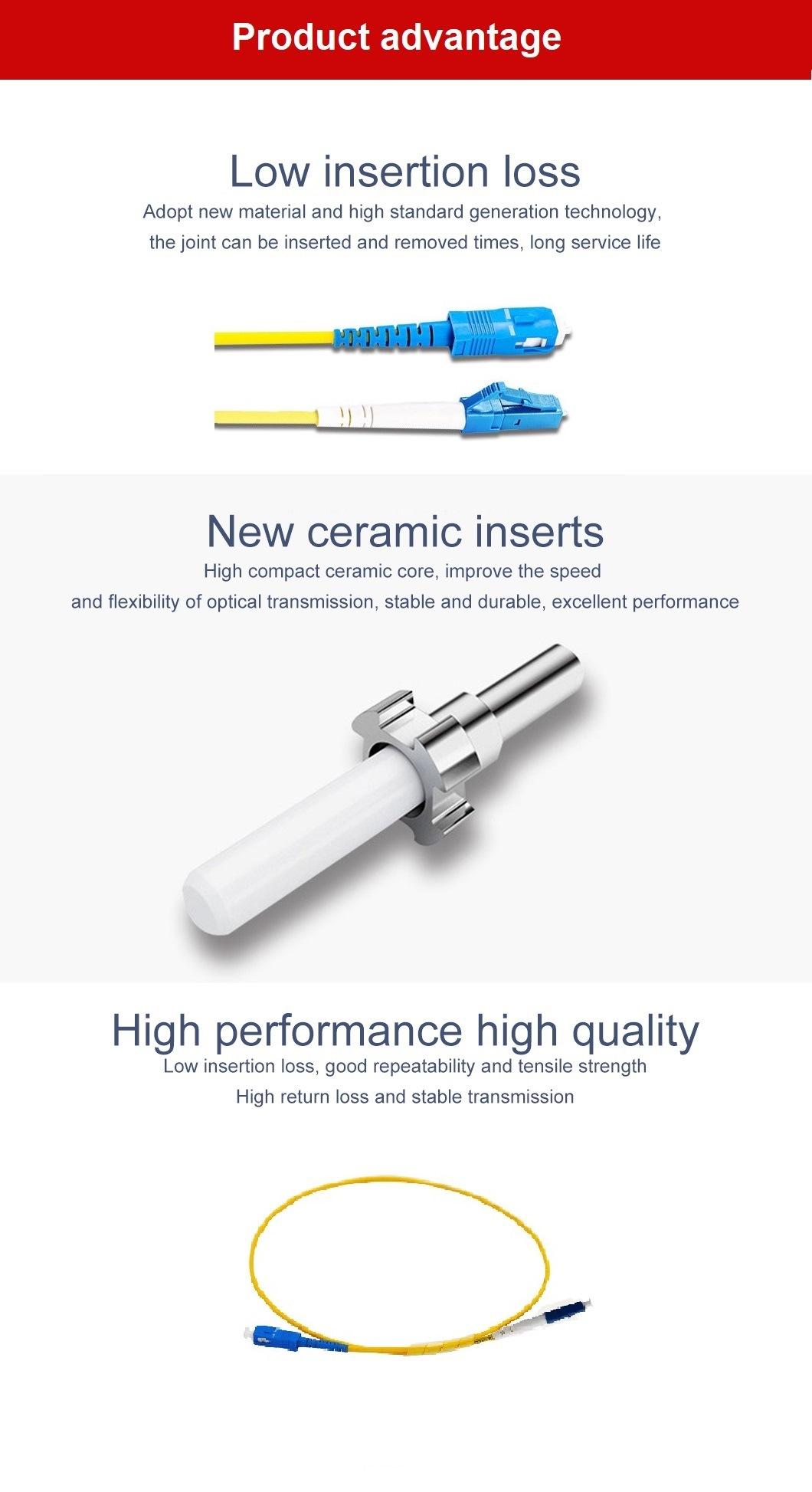 Product advantage

Low insertion loss

Adopt new material and high standard generation technology, the joint can be inserted and removed times, long service life

New ceramic inserts

High compact ceramic core, improve the speed and flexibility of optical transmission, stable and durable, excellent performance

High performance high quality

Low insertion loss, good repeatability and tensile strength
High return loss and stable transmission